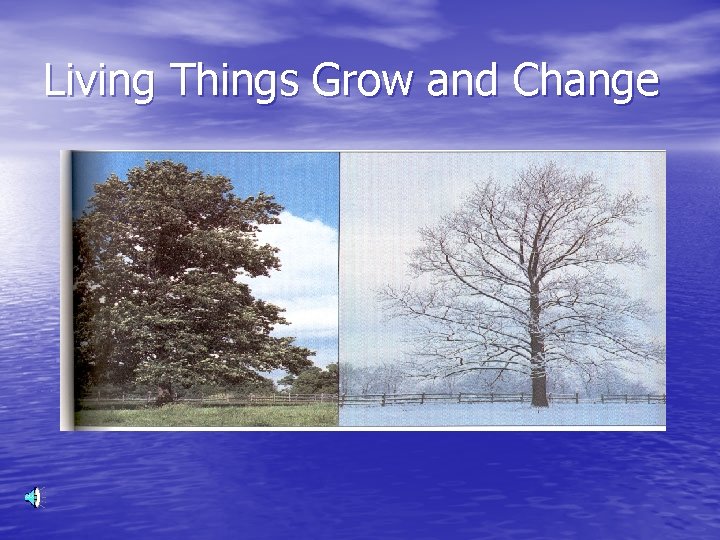 Living Things Grow and Change